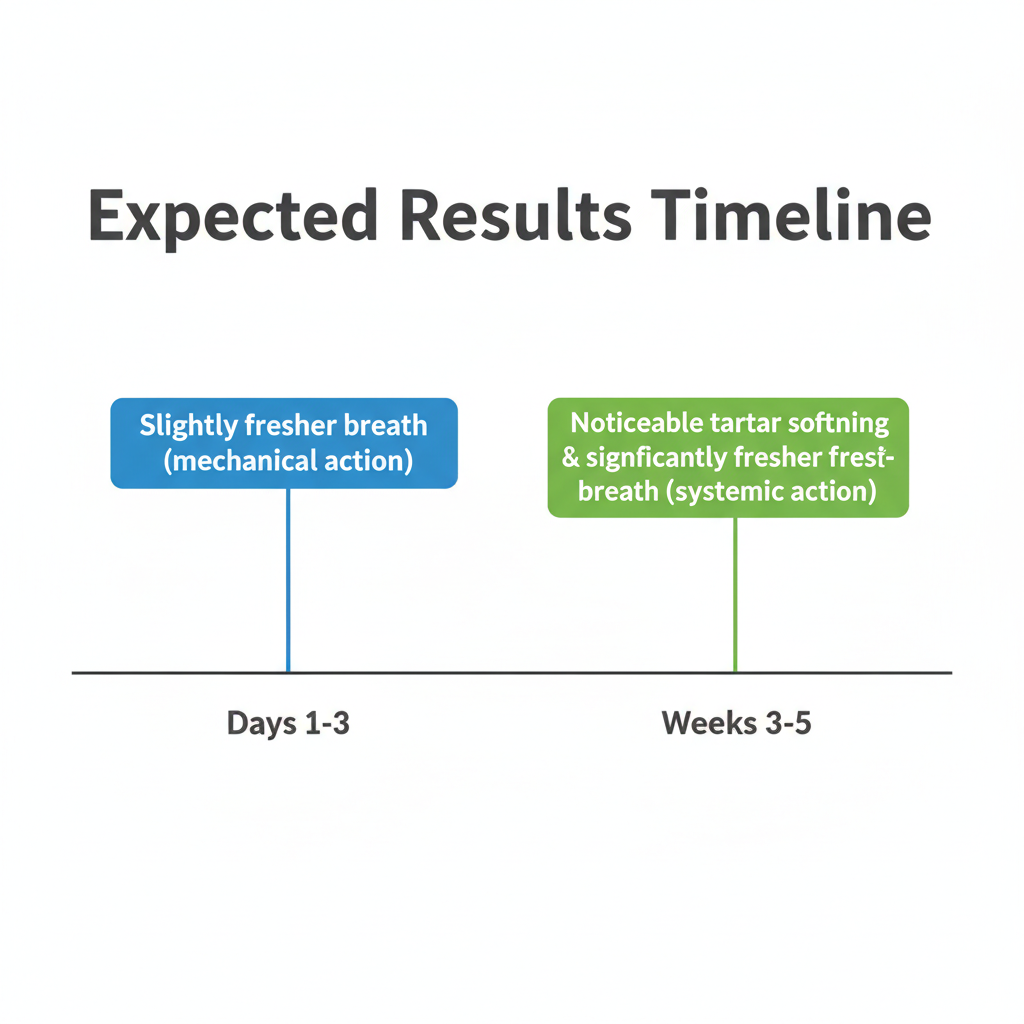 Expected Results Timeline

Slightly fresher breath (mechanical action)

Noticeable tartar softning & signficantly fresher frest-breath (systemic action)

Days 1-3

Weeks 3-5